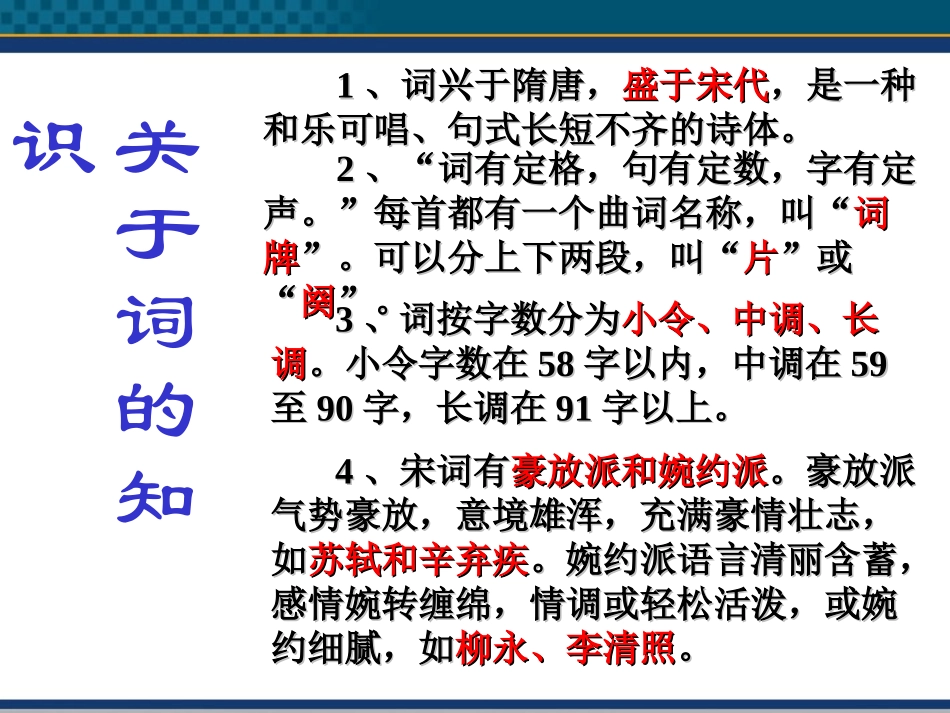 关于词的知识

1、词兴于隋唐，盛于宋代，是一种和乐可唱、句式长短不齐的诗体。

2、“词有定格，句有定数，字有定声。”每首都有一个曲词名称，叫“词牌”。可以分上下两段，叫“片”或“阕”。

3、词按字数分为小令、中调、长调。小令字数在58字以内，中调在59至90字，长调在91字以上。

4、宋词有豪放派和婉约派。豪放派气势豪放，意境雄浑，充满豪情壮志，如苏轼和辛弃疾。婉约派语言清丽含蓄，感情婉转缠绵，情调或轻松活泼，或婉约细腻，如柳永、李清照。